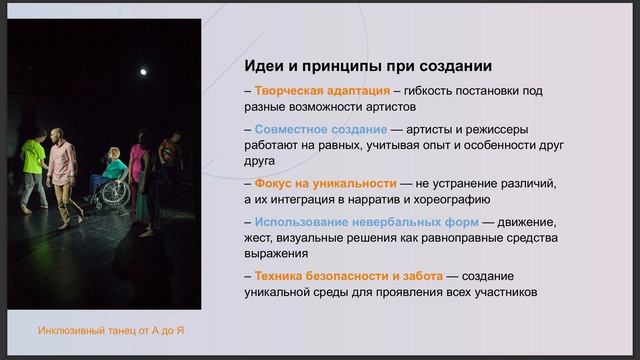 Идеи и принципы при создании

– Творческая адаптация – гибкость постановки под разные возможности артистов

– Совместное создание — артисты и режиссеры работают на равных, учитывая опыт и особенности друг друга

– Фокус на уникальности — не устранение различий, а их интеграция в нарратив и хореографию

– Использование невербальных форм — движение, жест, визуальные решения как равноправные средства выражения

– Техника безопасности и забота — создание уникальной среды для проявления всех участников

Инклюзивный танец от А до Я